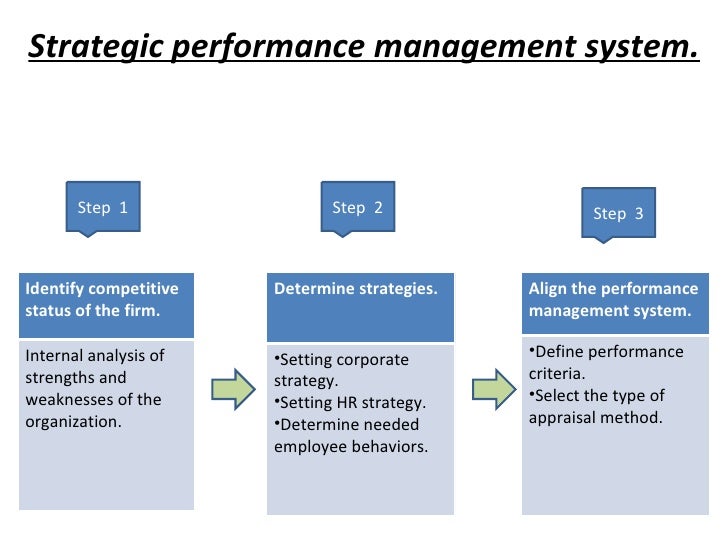 Strategic performance management system.

Step 1

Identify competitive status of the firm.

Internal analysis of strengths and weaknesses of the organization.

Step 2

Determine strategies.

•Setting corporate strategy.
•Setting HR strategy.
•Determine needed employee behaviors.

Step 3

Align the performance management system.

•Define performance criteria.
•Select the type of appraisal method.